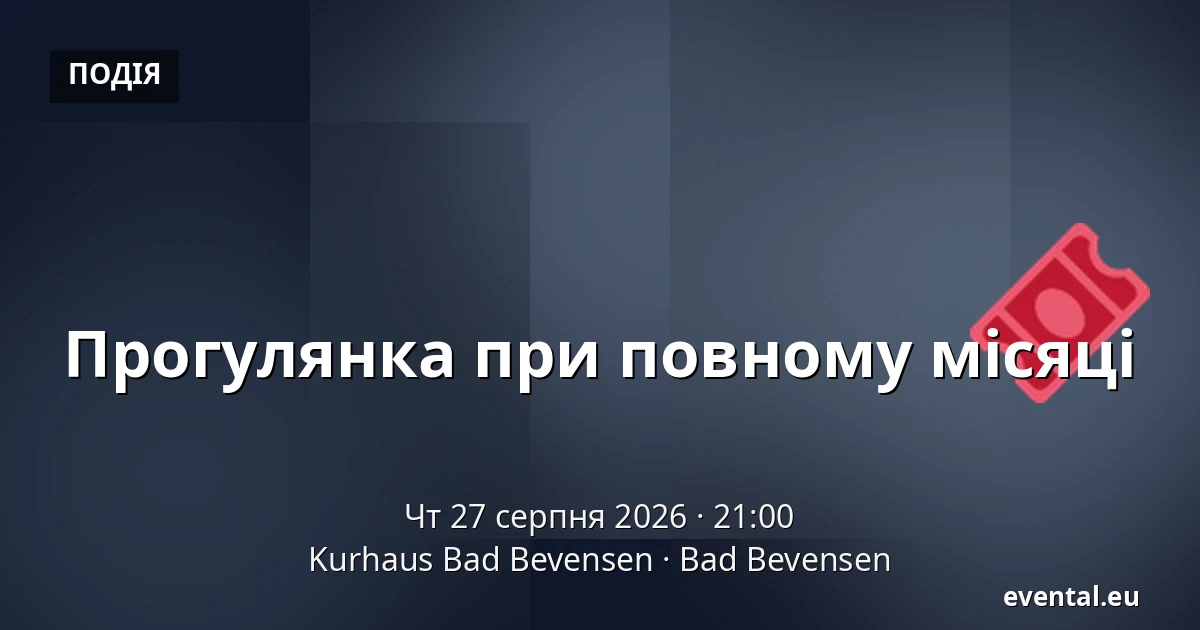 ПОДІЯ

Прогулянка при повному місяці

Чт 27 серпня 2026 · 21:00
Kurhaus Bad Bevensen · Bad Bevensen

evental.eu